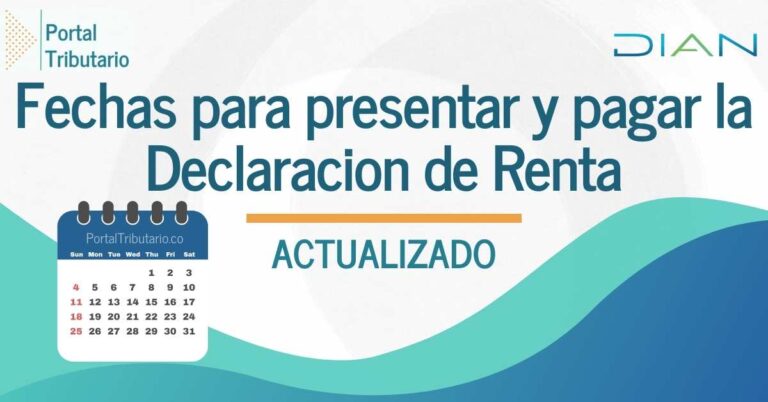 Portal
Tributario

DIAN

Fechas para presentar y pagar la Declaracion de Renta

ACTUALIZADO

PortalTributario.co

| Sun | Mon | Tue | Wed | Thu | Fri | Sat |
|---|---|---|---|---|---|---|
| | | | | 1 | 2 | 3 |
| 4 | 5 | 6 | 7 | 8 | 9 | 10 |
| 11 | 12 | 13 | 14 | 15 | 16 | 17 |
| 18 | 19 | 20 | 21 | 22 | 23 | 24 |
| 25 | 26 | 27 | 28 | 29 | 30 | 31 |